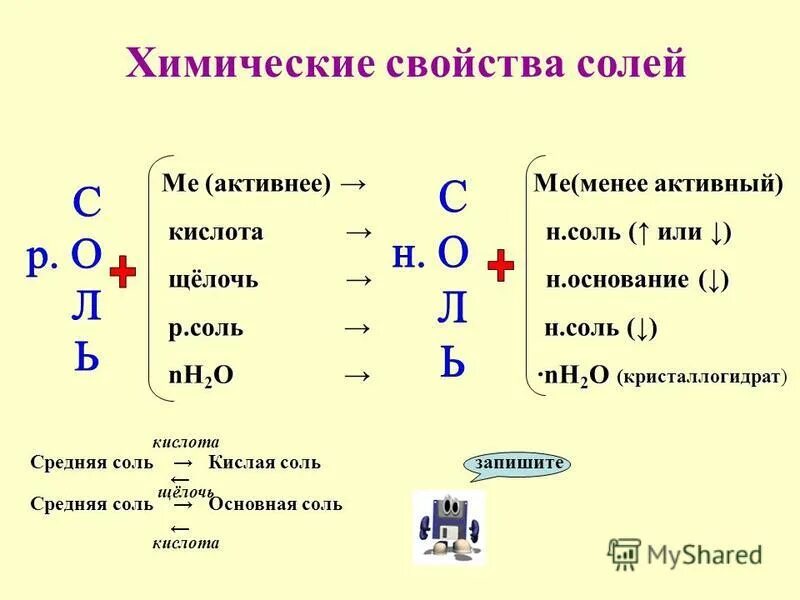 Химические свойства солей

р. СОЛЬ + Ме (активнее) →
кислота →
щёлочь →
р.соль →
$nH_2O$ →

н. СОЛЬ + Ме(менее активный)
н.соль (↑ или ↓)
н.основание (↓)
н.соль (↓)
$\cdot nH_2O$ (кристаллогидрат)

кислота
Средняя соль → Кислая соль
←
щёлочь
Средняя соль → Основная соль
←
кислота

запишите

MyShared